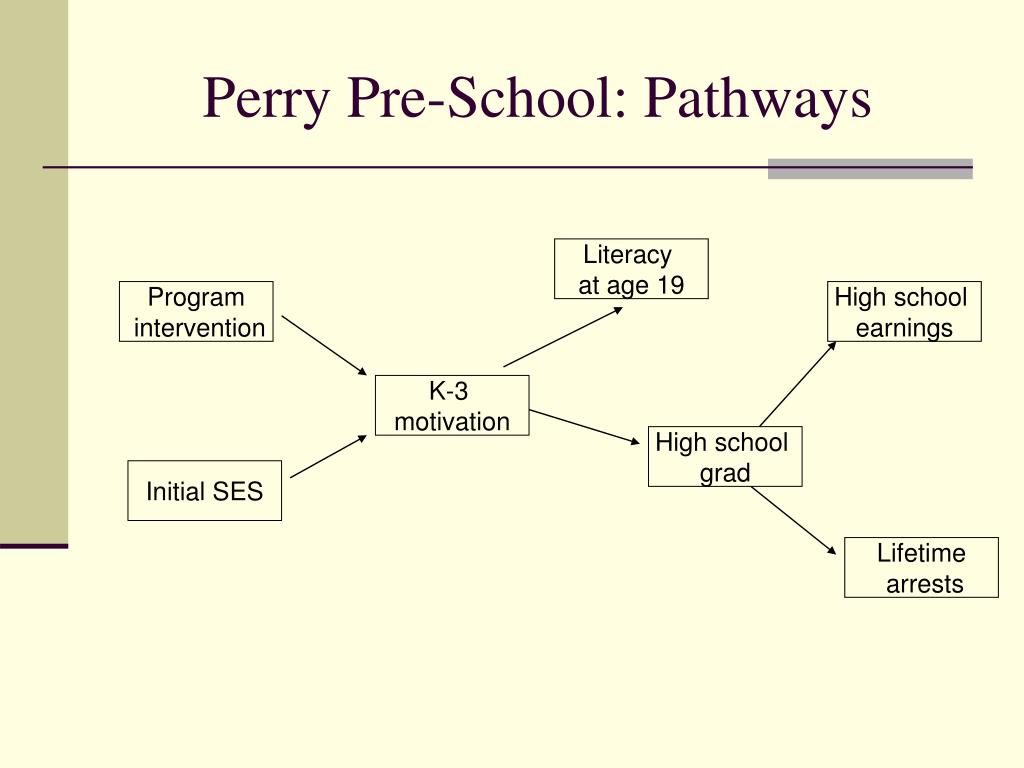 Perry Pre-School: Pathways

Program intervention

Initial SES

K-3 motivation

Literacy at age 19

High school grad

High school earnings

Lifetime arrests